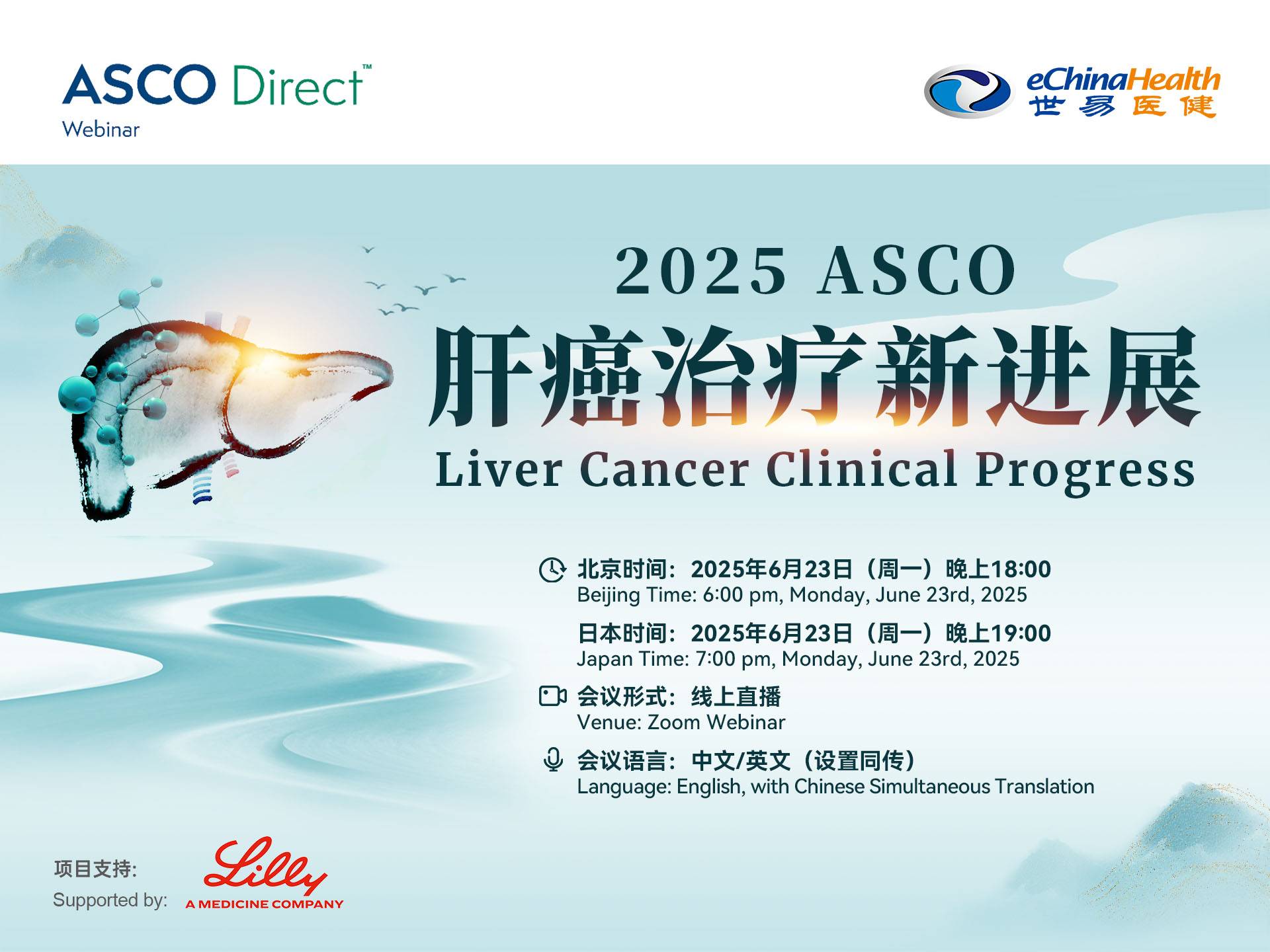 ASCO Direct™
Webinar

eChinaHealth
世易医健

2025 ASCO
肝癌治疗新进展
Liver Cancer Clinical Progress

北京时间：2025年6月23日（周一）晚上18:00
Beijing Time: 6:00 pm, Monday, June 23rd, 2025

日本时间：2025年6月23日（周一）晚上19:00
Japan Time: 7:00 pm, Monday, June 23rd, 2025

会议形式：线上直播
Venue: Zoom Webinar

会议语言：中文/英文（设置同传）
Language: English, with Chinese Simultaneous Translation

项目支持:
Supported by:
Lilly
A MEDICINE COMPANY